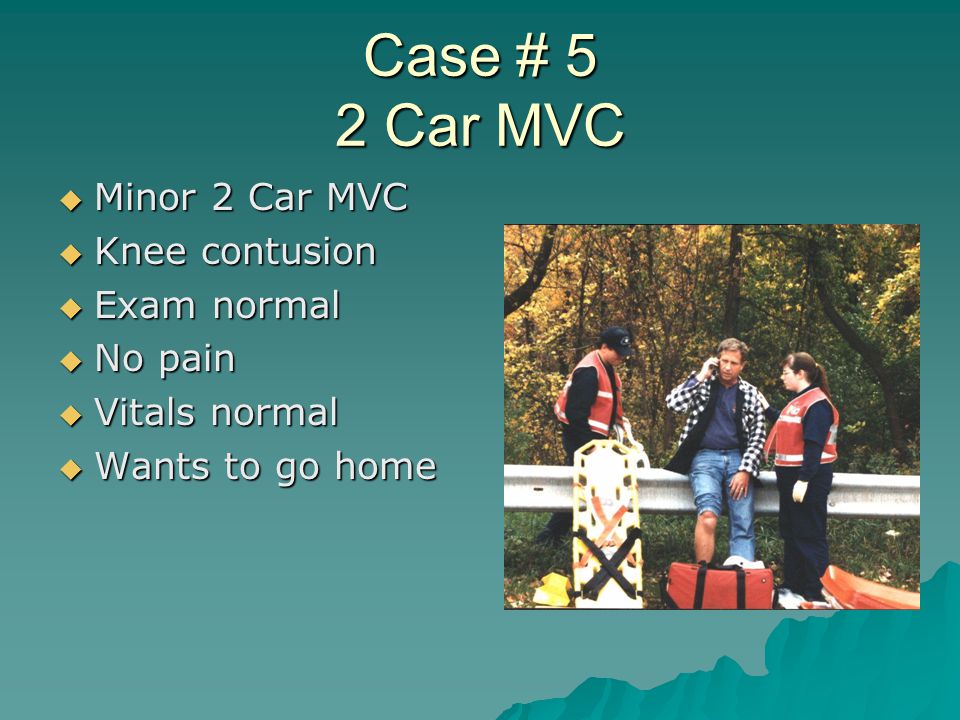 Case # 5
2 Car MVC

◆ Minor 2 Car MVC
◆ Knee contusion
◆ Exam normal
◆ No pain
◆ Vitals normal
◆ Wants to go home